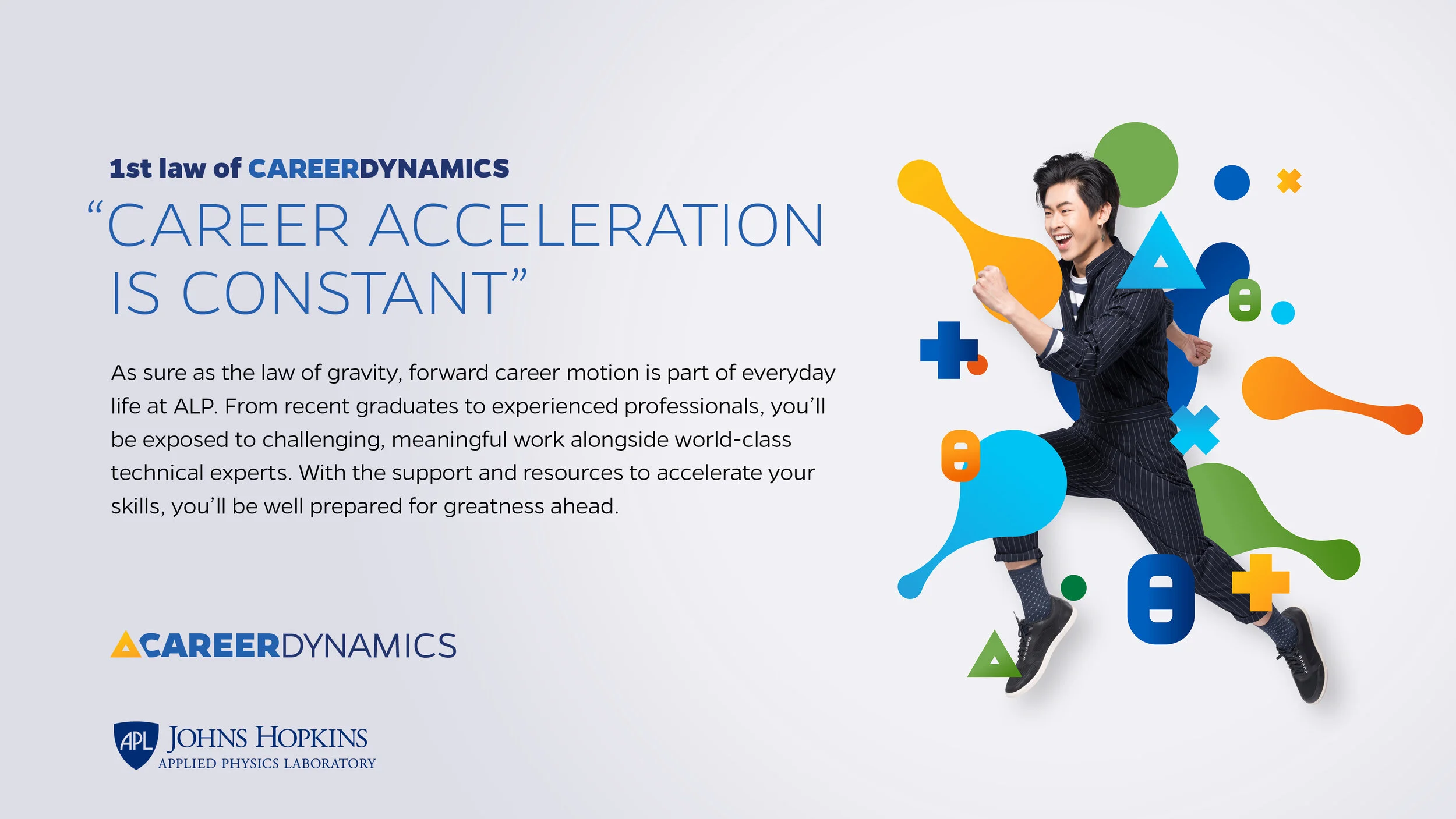 1st law of CAREERDYNAMICS

“CAREER ACCELERATION IS CONSTANT”

As sure as the law of gravity, forward career motion is part of everyday life at ALP. From recent graduates to experienced professionals, you’ll be exposed to challenging, meaningful work alongside world-class technical experts. With the support and resources to accelerate your skills, you’ll be well prepared for greatness ahead.

CAREERDYNAMICS

APL JOHNS HOPKINS
APPLIED PHYSICS LABORATORY